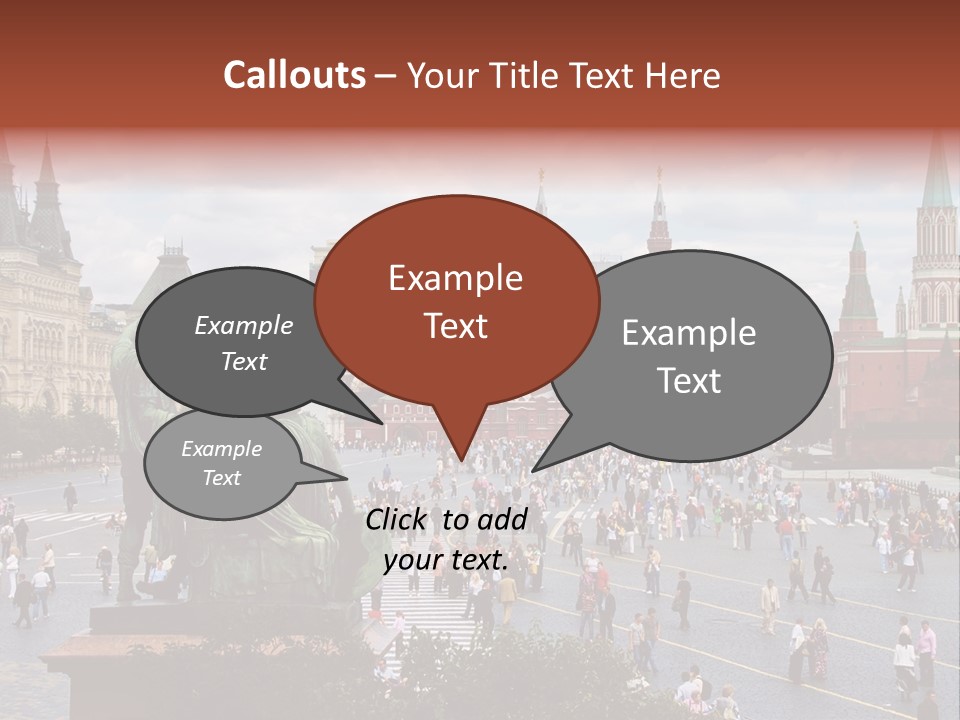 Callouts – Your Title Text Here

Example Text

Example Text

Example Text

Example Text

Click to add your text.